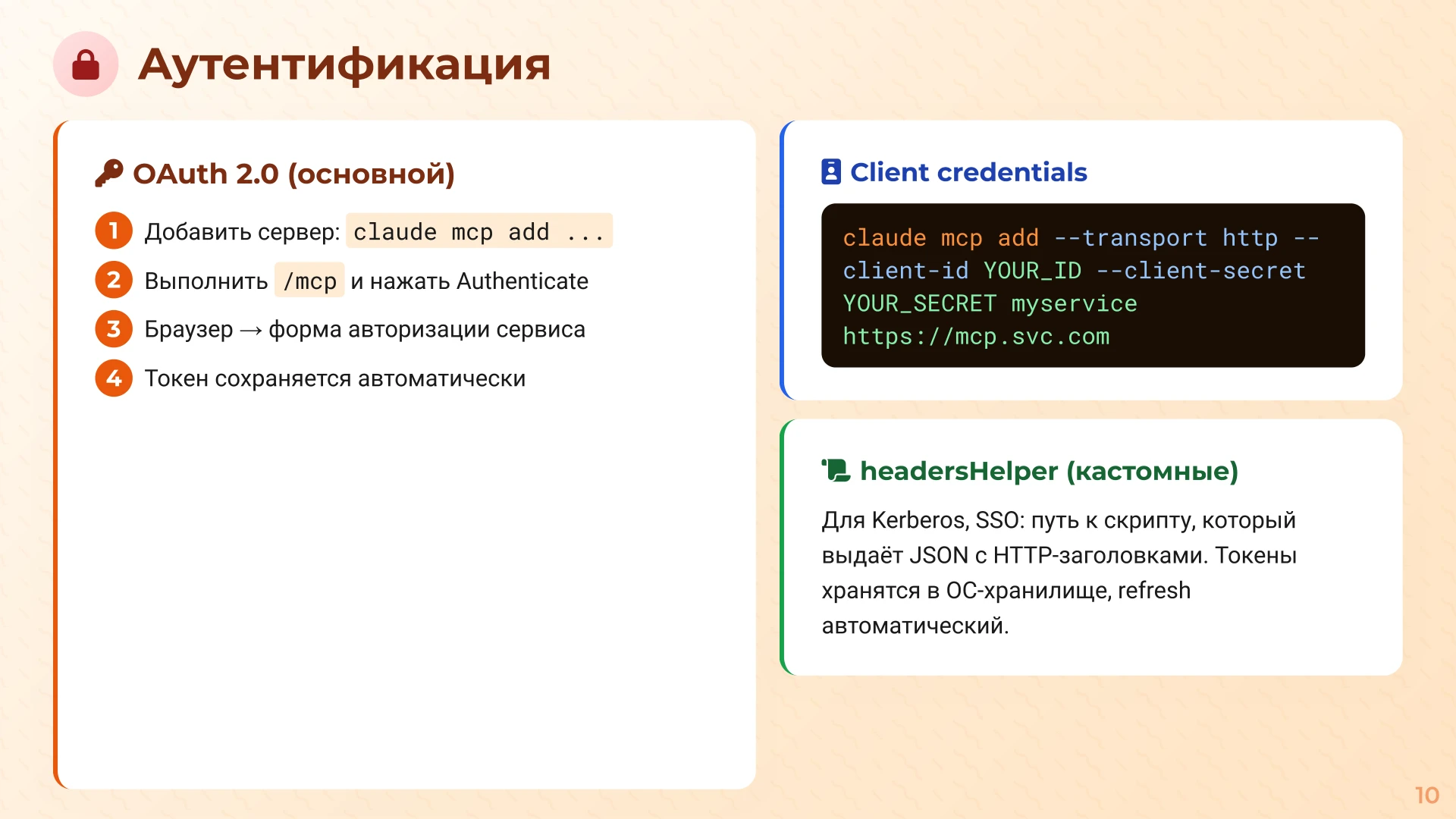 Аутентификация

OAuth 2.0 (основной)

1 Добавить сервер: claude mcp add ...

2 Выполнить /mcp и нажать Authenticate

3 Браузер → форма авторизации сервиса

4 Токен сохраняется автоматически

Client credentials

claude mcp add --transport http --client-id YOUR_ID --client-secret YOUR_SECRET myservice https://mcp.svc.com

headersHelper (кастомные)

Для Kerberos, SSO: путь к скрипту, который выдаёт JSON с HTTP-заголовками. Токены хранятся в ОС-хранилище, refresh автоматический.

10